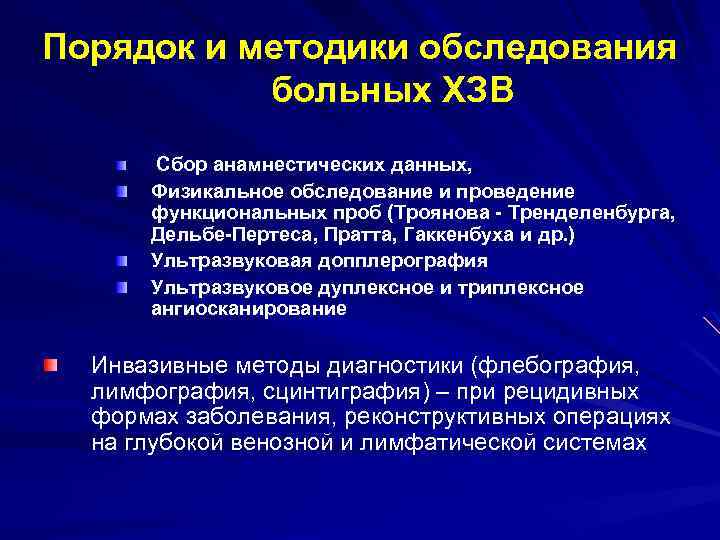 Порядок и методики обследования больных ХЗВ

Сбор анамнестических данных,
Физикальное обследование и проведение функциональных проб (Троянова - Тренделенбурга, Дельбе-Пертеса, Пратта, Гаккенбуха и др.)
Ультразвуковая допплерография
Ультразвуковое дуплексное и триплексное ангиосканирование

Инвазивные методы диагностики (флебография, лимфография, сцинтиграфия) – при рецидивных формах заболевания, реконструктивных операциях на глубокой венозной и лимфатической системах